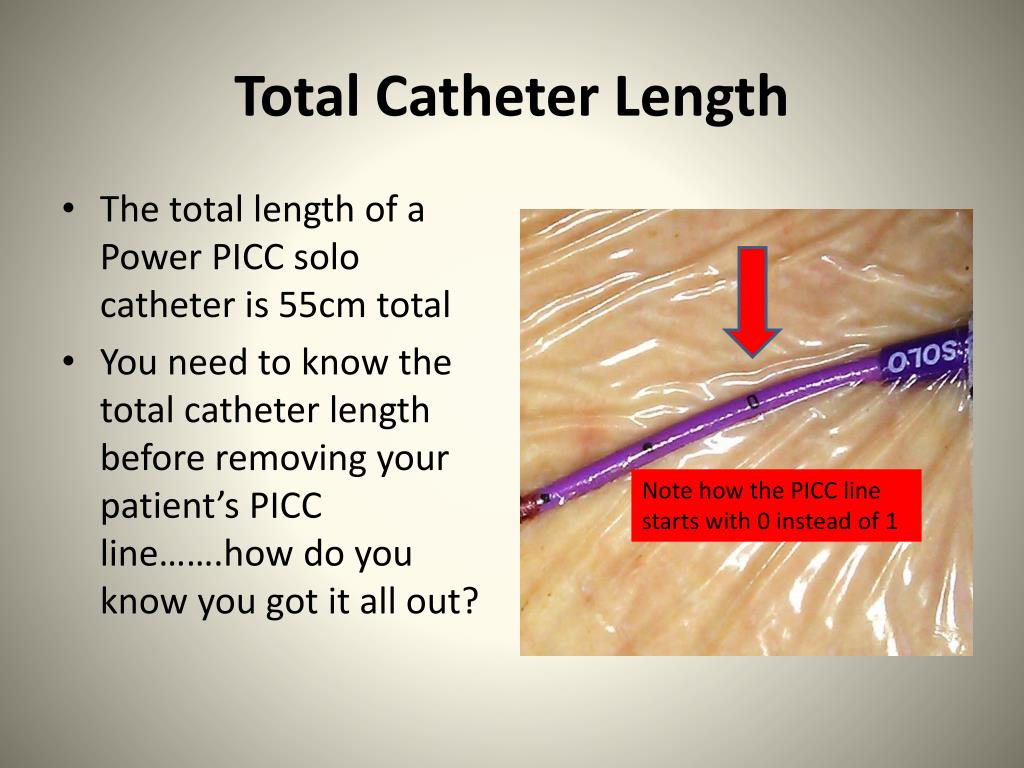 Total Catheter Length

• The total length of a Power PICC solo catheter is 55cm total
• You need to know the total catheter length before removing your patient's PICC line…….how do you know you got it all out?

SOLO

0

Note how the PICC line starts with 0 instead of 1